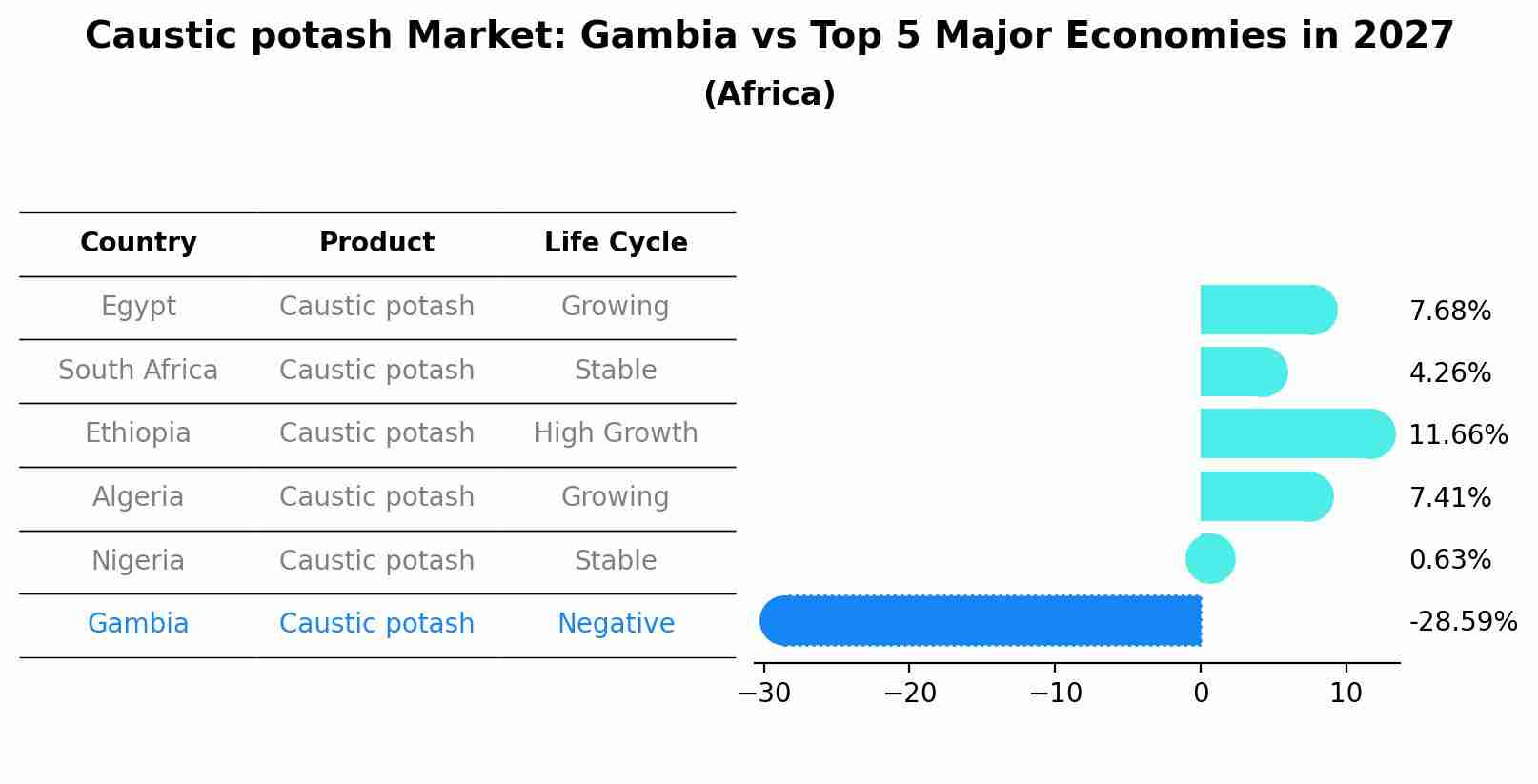 Caustic potash Market: Gambia vs Top 5 Major Economies in 2027
(Africa)

| Country | Product | Life Cycle |
|---|---|---|
| Egypt | Caustic potash | Growing |
| South Africa | Caustic potash | Stable |
| Ethiopia | Caustic potash | High Growth |
| Algeria | Caustic potash | Growing |
| Nigeria | Caustic potash | Stable |
| Gambia | Caustic potash | Negative |

7.68%
4.26%
11.66%
7.41%
0.63%
-28.59%

−30 −20 −10 0 10